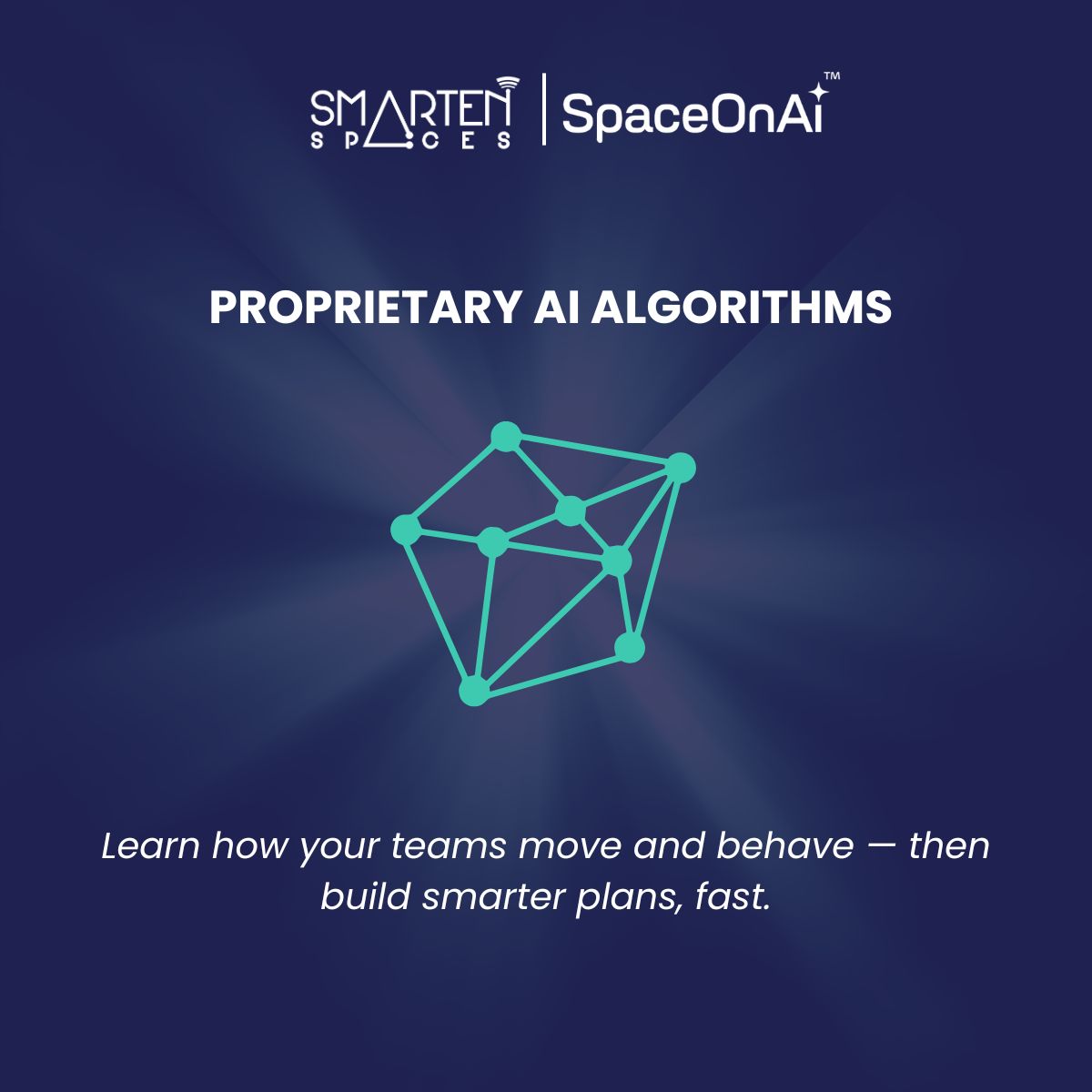 SMARTEN SPACES | SpaceOnAi™

PROPRIETARY AI ALGORITHMS

Learn how your teams move and behave — then build smarter plans, fast.